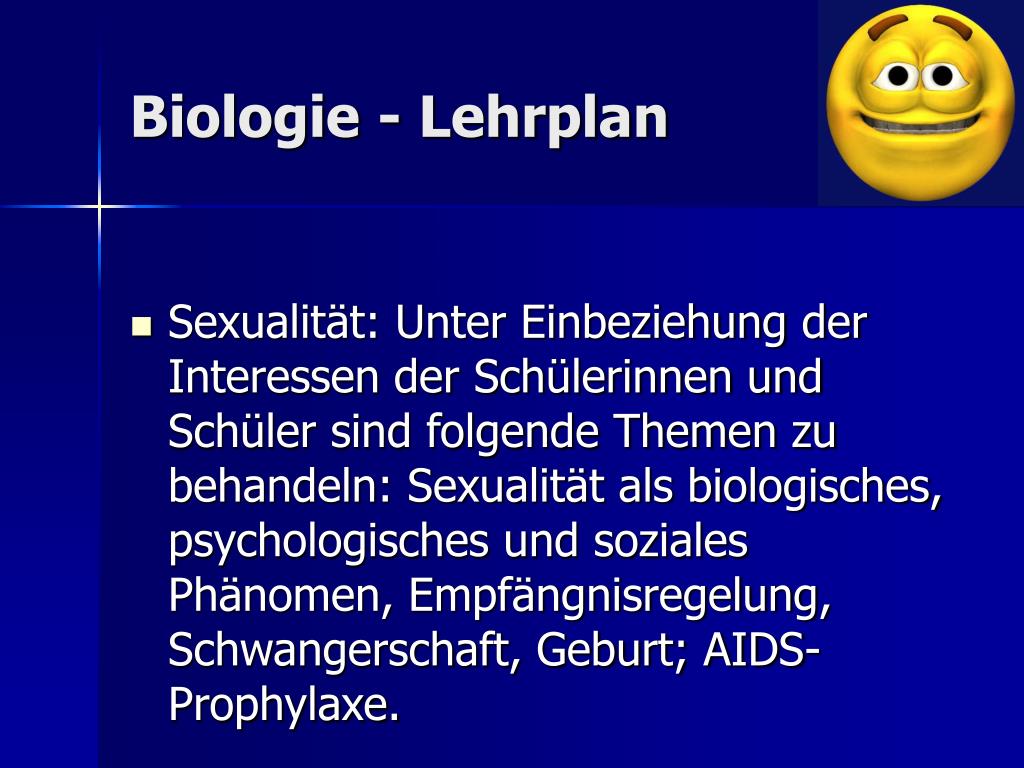 Biologie - Lehrplan

Sexualität: Unter Einbeziehung der Interessen der Schülerinnen und Schüler sind folgende Themen zu behandeln: Sexualität als biologisches, psychologisches und soziales Phänomen, Empfängnisregelung, Schwangerschaft, Geburt; AIDS-Prophylaxe.